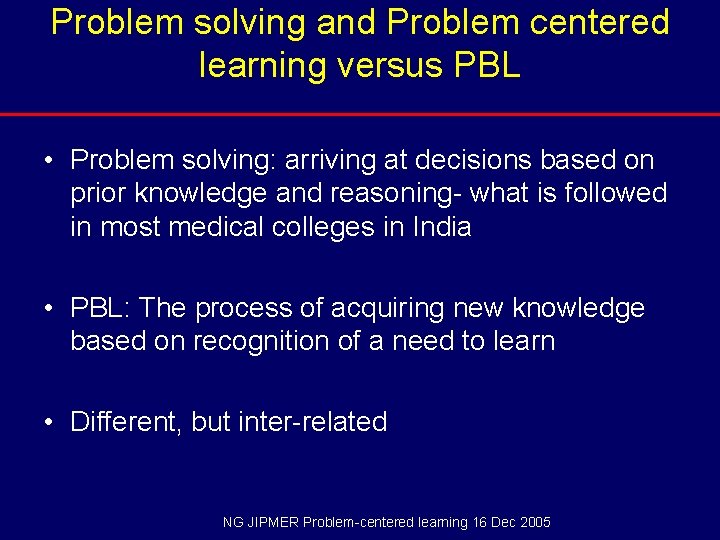 Problem solving and Problem centered learning versus PBL

• Problem solving: arriving at decisions based on prior knowledge and reasoning- what is followed in most medical colleges in India

• PBL: The process of acquiring new knowledge based on recognition of a need to learn

• Different, but inter-related

NG JIPMER Problem-centered learning 16 Dec 2005